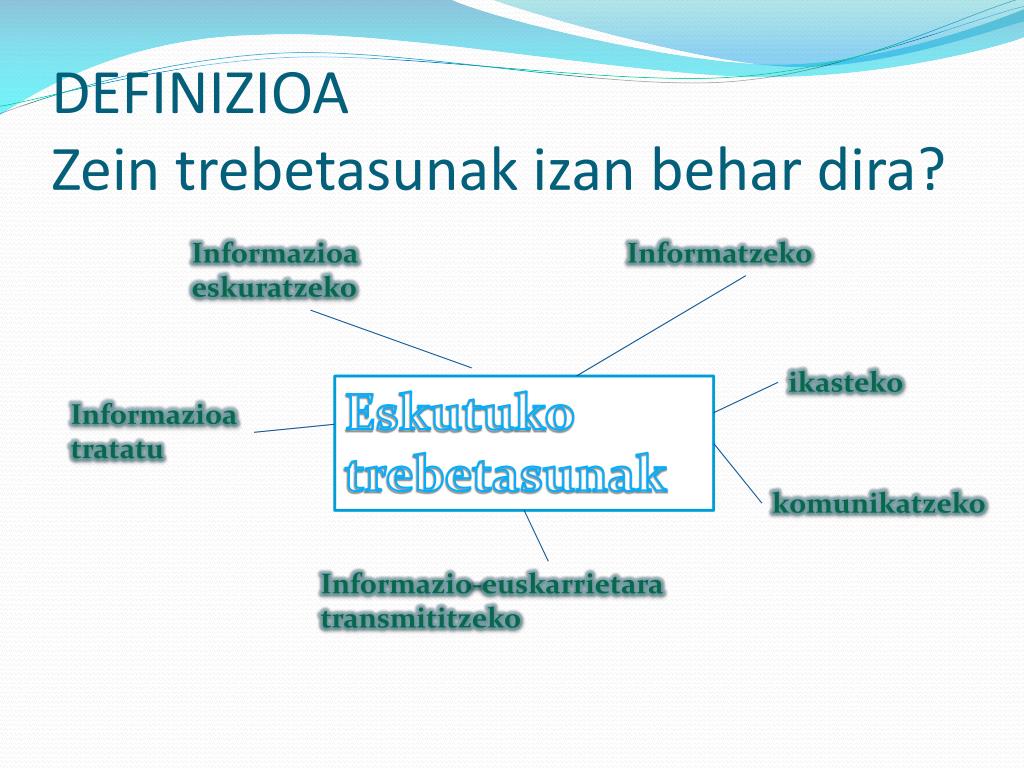 DEFINIZIOA
Zein trebetasunak izan behar dira?

Informazioa eskuratzeko

Informatzeko

Informazioa tratatu

Eskutuko trebetasunak

ikasteko

komunikatzeko

Informazio-euskarrietara transmititzeko